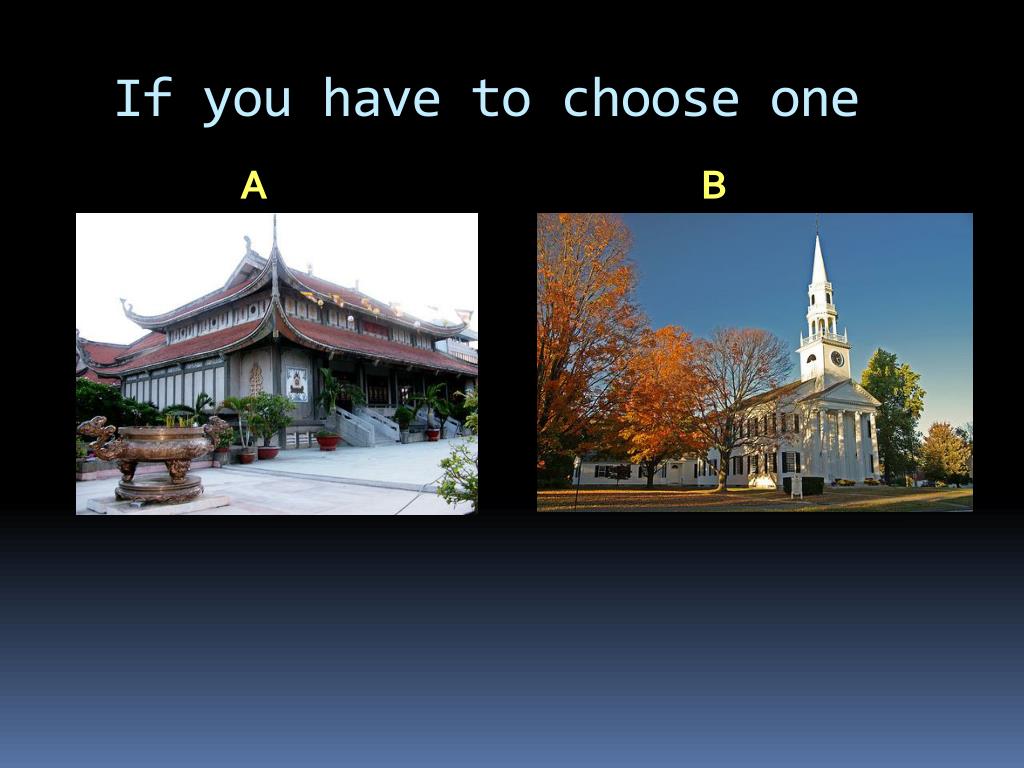 If you have to choose one

A

B